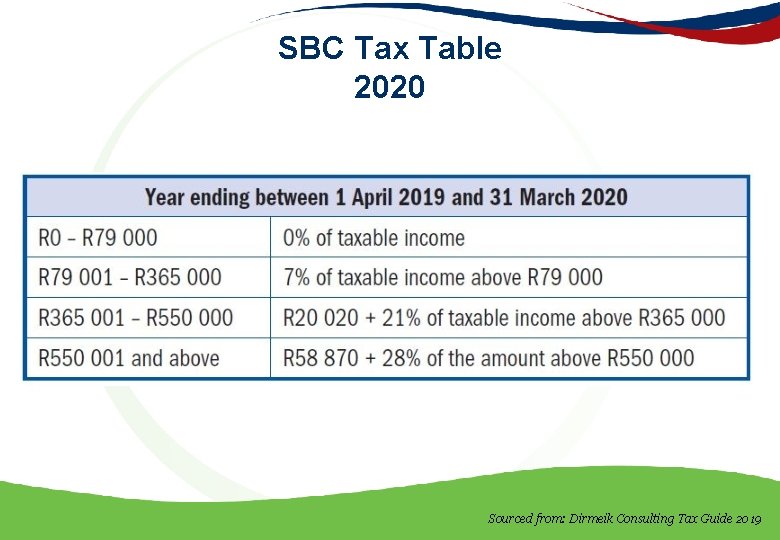 SBC Tax Table
2020

| Year ending between 1 April 2019 and 31 March 2020 | |
|---|---|
| R0 – R79 000 | 0% of taxable income |
| R79 001 – R365 000 | 7% of taxable income above R79 000 |
| R365 001 – R550 000 | R20 020 + 21% of taxable income above R365 000 |
| R550 001 and above | R58 870 + 28% of the amount above R550 000 |

Sourced from: Dirmeik Consulting Tax Guide 2019